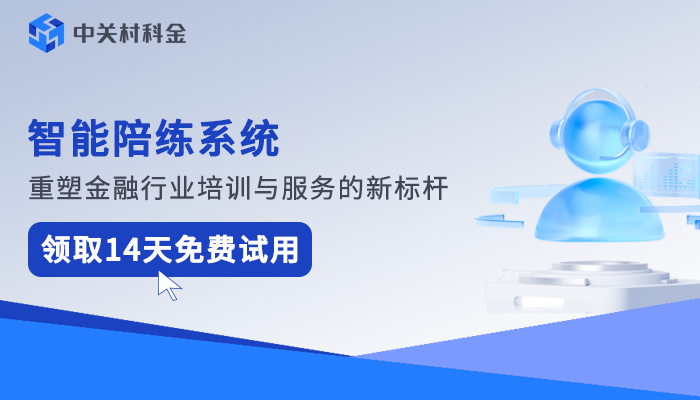 中关村科金

智能陪练系统

重塑金融行业培训与服务的新标杆

领取14天免费试用